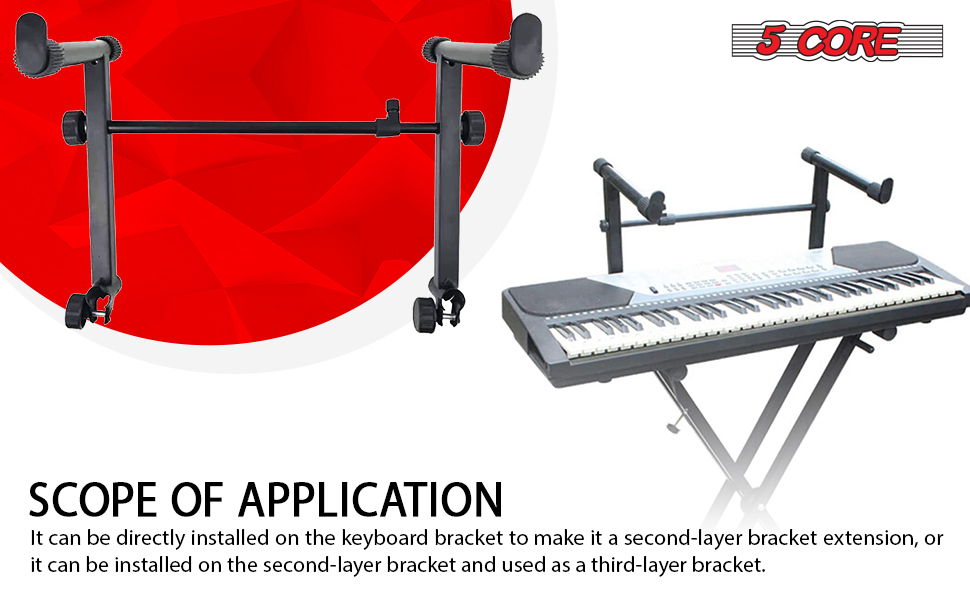 5 CORE

SCOPE OF APPLICATION

It can be directly installed on the keyboard bracket to make it a second-layer bracket extension, or it can be installed on the second-layer bracket and used as a third-layer bracket.